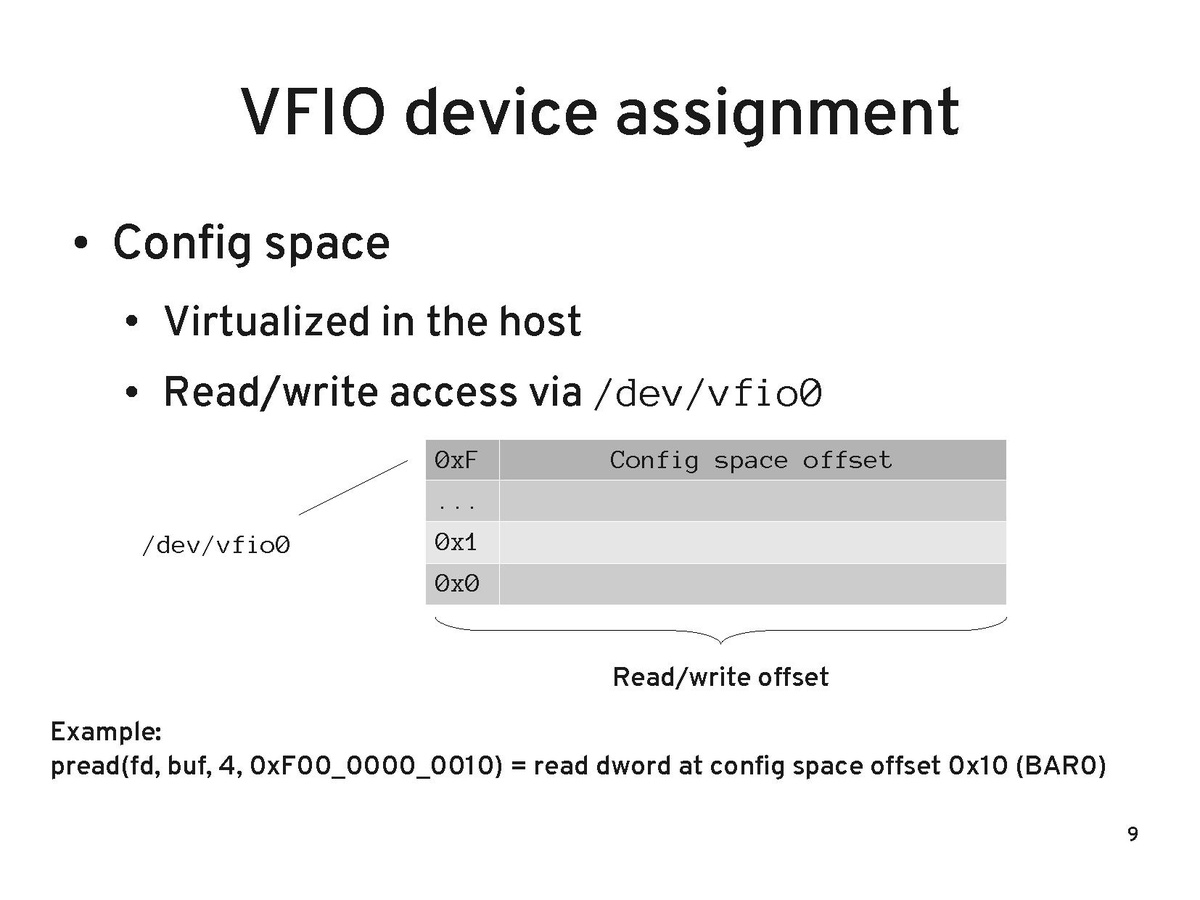 VFIO device assignment

• Config space
  • Virtualized in the host
  • Read/write access via /dev/vfio0

/dev/vfio0

| 0xF | Config space offset |
|---|---|
| ... | |
| 0x1 | |
| 0x0 | |

Read/write offset

Example:
pread(fd, buf, 4, 0xF00_0000_0010) = read dword at config space offset 0x10 (BAR0)

9